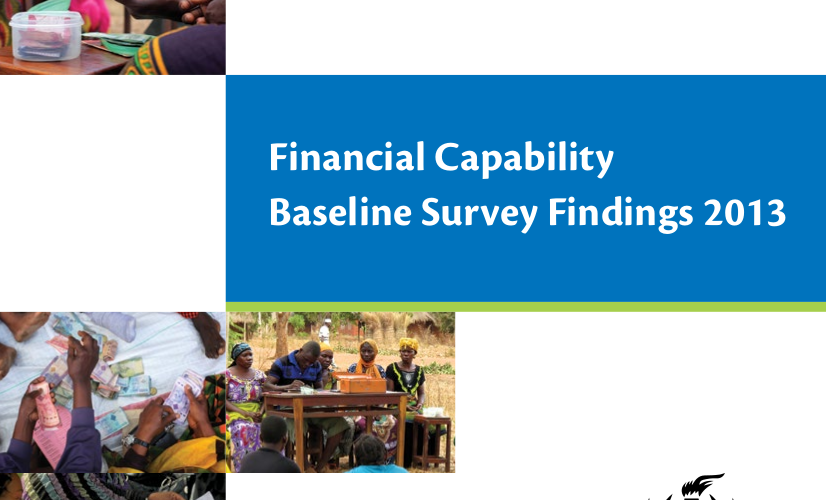 Financial Capability
Baseline Survey Findings 2013